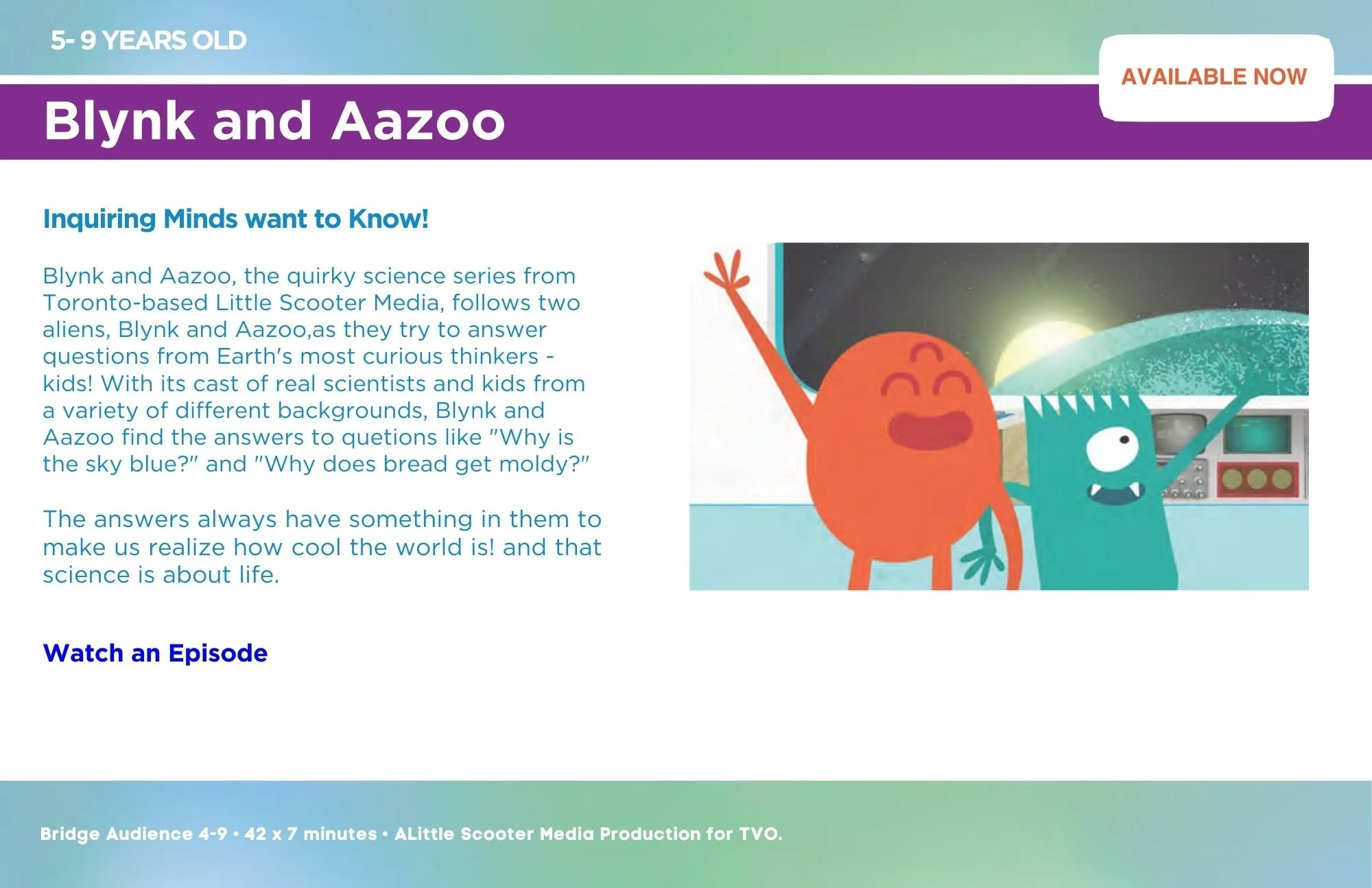 5- 9 YEARS OLD

AVAILABLE NOW

Blynk and Aazoo

Inquiring Minds want to Know!

Blynk and Aazoo, the quirky science series from Toronto-based Little Scooter Media, follows two aliens, Blynk and Aazoo,as they try to answer questions from Earth's most curious thinkers - kids! With its cast of real scientists and kids from a variety of different backgrounds, Blynk and Aazoo find the answers to quetions like "Why is the sky blue?" and "Why does bread get moldy?"

The answers always have something in them to make us realize how cool the world is! and that science is about life.

Watch an Episode

Bridge Audience 4-9 • 42 x 7 minutes • ALittle Scooter Media Production for TVO.